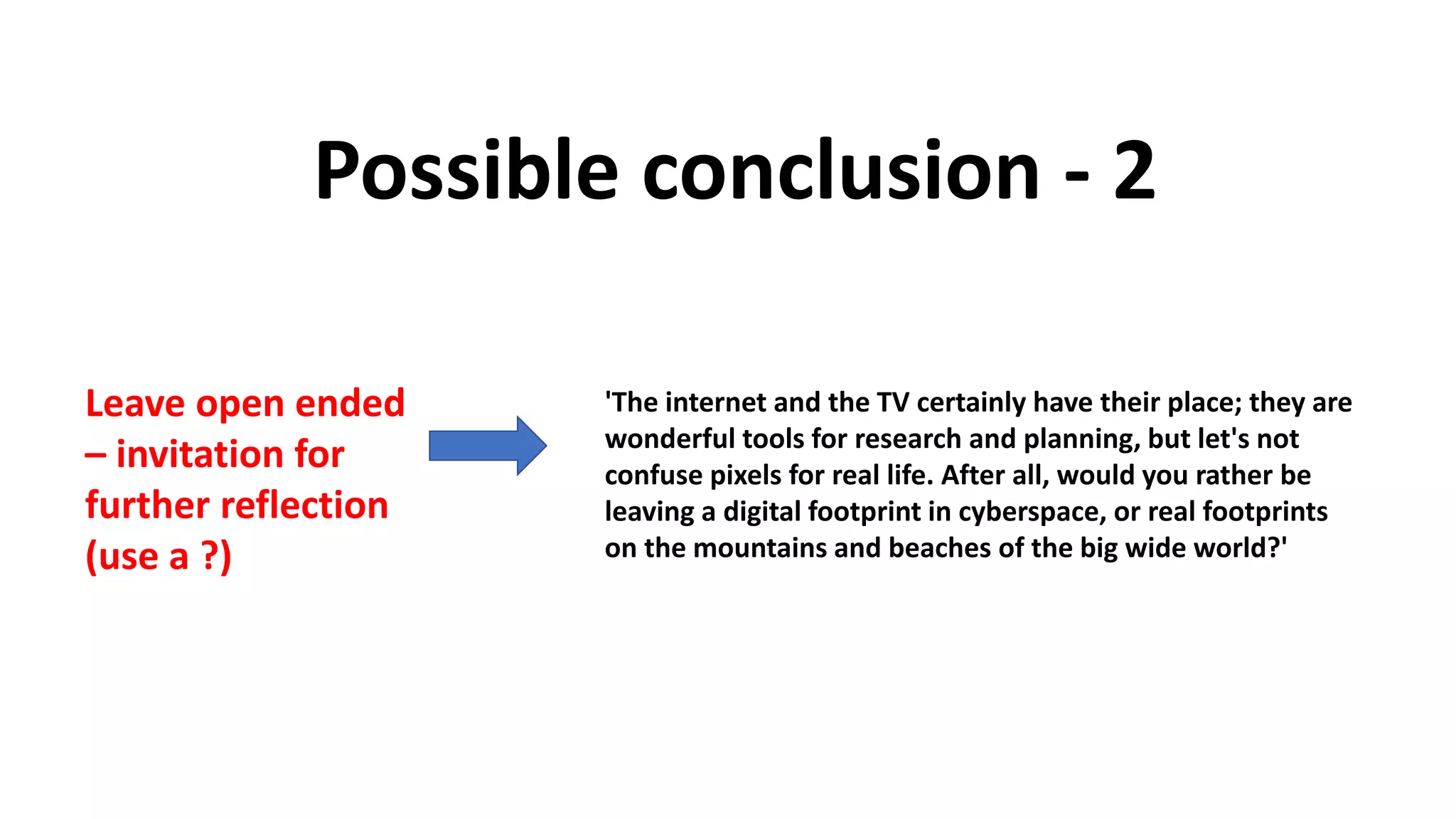 Possible conclusion - 2

Leave open ended – invitation for further reflection (use a ?)

'The internet and the TV certainly have their place; they are wonderful tools for research and planning, but let's not confuse pixels for real life. After all, would you rather be leaving a digital footprint in cyberspace, or real footprints on the mountains and beaches of the big wide world?'